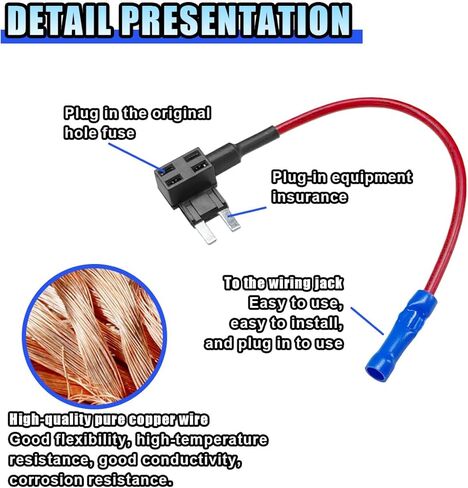 DETAIL PRESENTATION

Plug in the original hole fuse

Plug-in equipment insurance

To the wiring jack
Easy to use,
easy to install,
and plug in to use

High-quality pure copper wire
Good flexibility, high-temperature resistance, good conductivity, corrosion resistance.